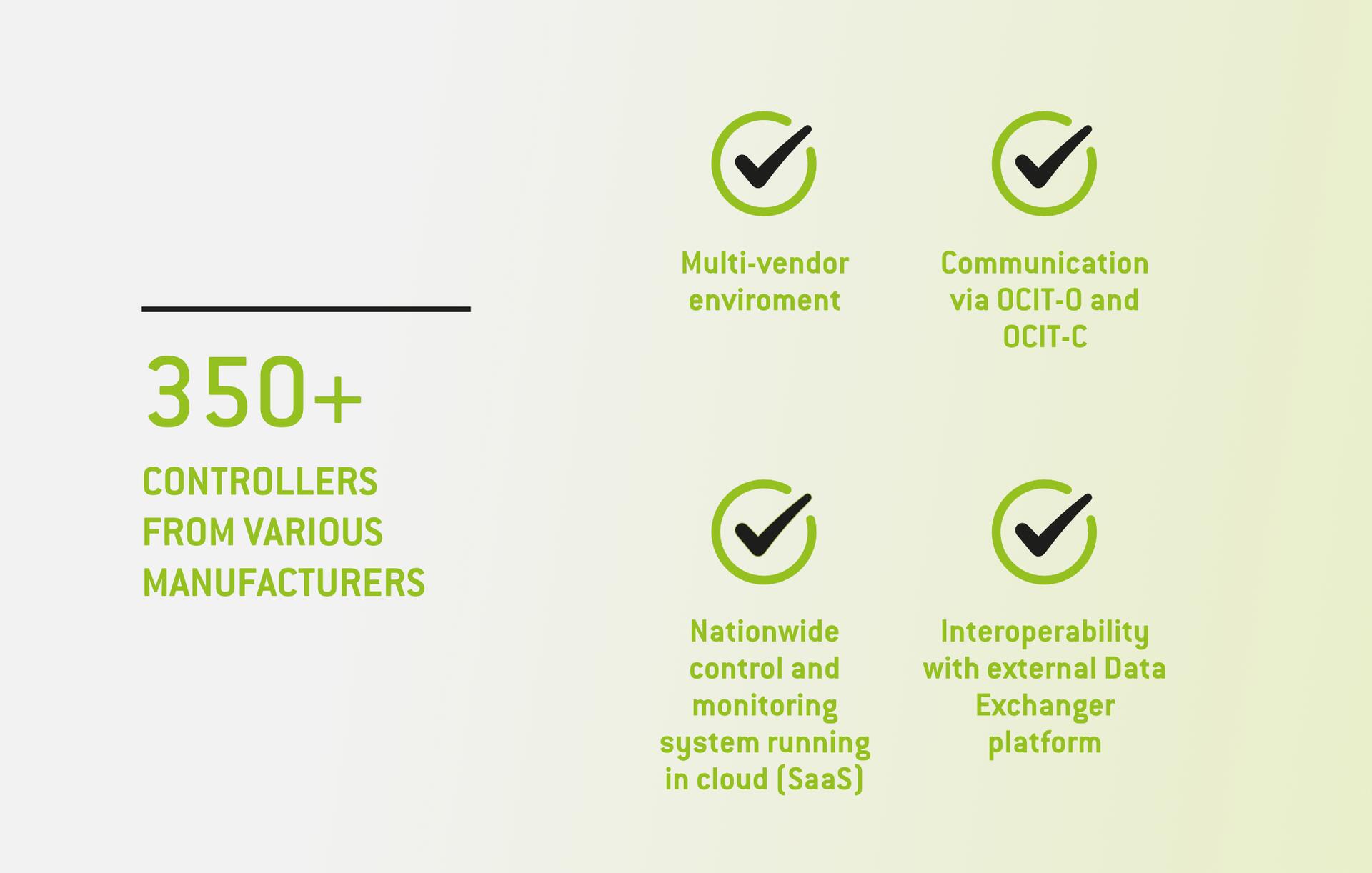 350+

CONTROLLERS FROM VARIOUS MANUFACTURERS

Multi-vendor enviroment

Communication via OCIT-O and OCIT-C

Nationwide control and monitoring system running in cloud (SaaS)

Interoperability with external Data Exchanger platform